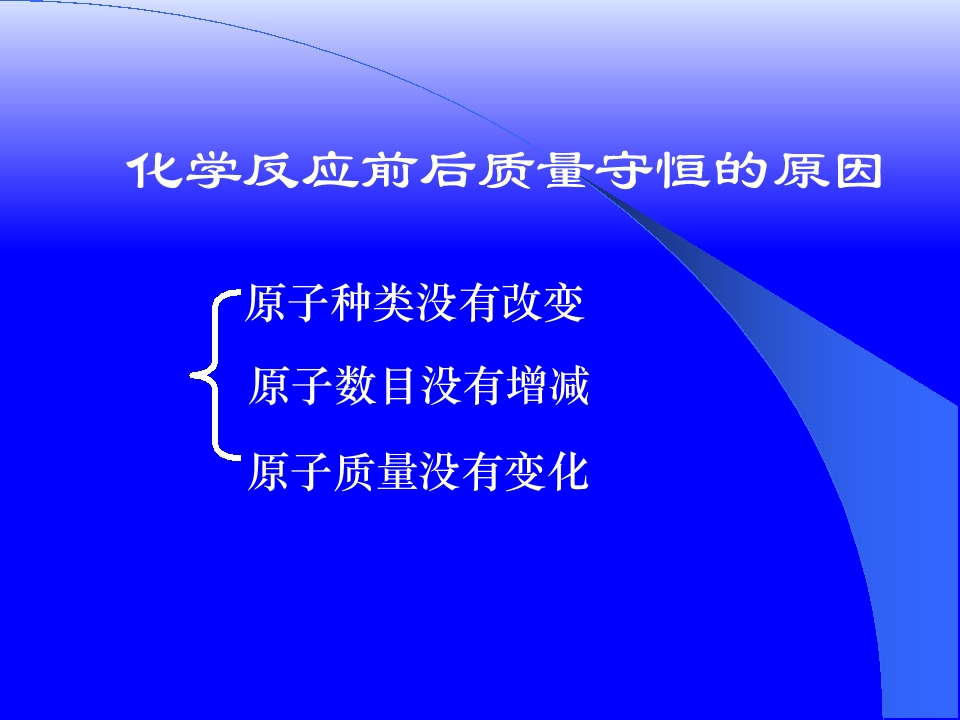 化学反应前后质量守恒的原因

原子种类没有改变

原子数目没有增减

原子质量没有变化